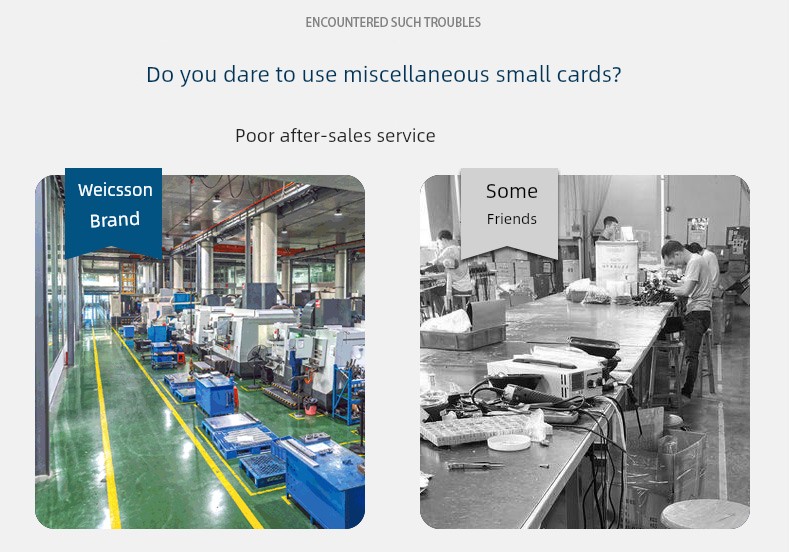 ENCOUNTERED SUCH TROUBLES

Do you dare to use miscellaneous small cards?

Poor after-sales service

Weicsson Brand

Some Friends